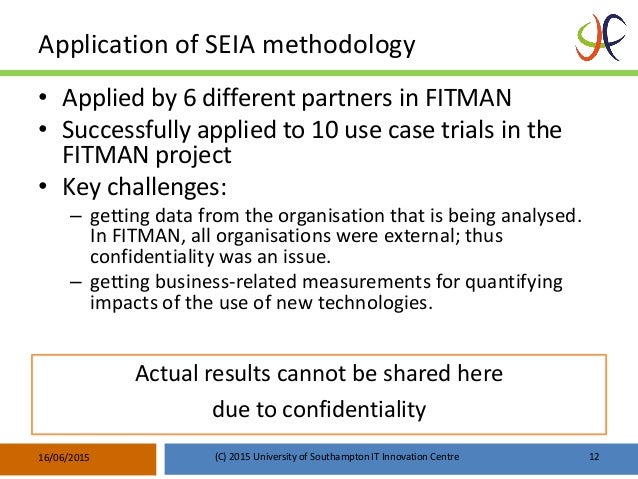 Application of SEIA methodology

• Applied by 6 different partners in FITMAN
• Successfully applied to 10 use case trials in the FITMAN project
• Key challenges:
– getting data from the organisation that is being analysed. In FITMAN, all organisations were external; thus confidentiality was an issue.
– getting business-related measurements for quantifying impacts of the use of new technologies.

Actual results cannot be shared here due to confidentiality

16/06/2015 (C) 2015 University of Southampton IT Innovation Centre 12